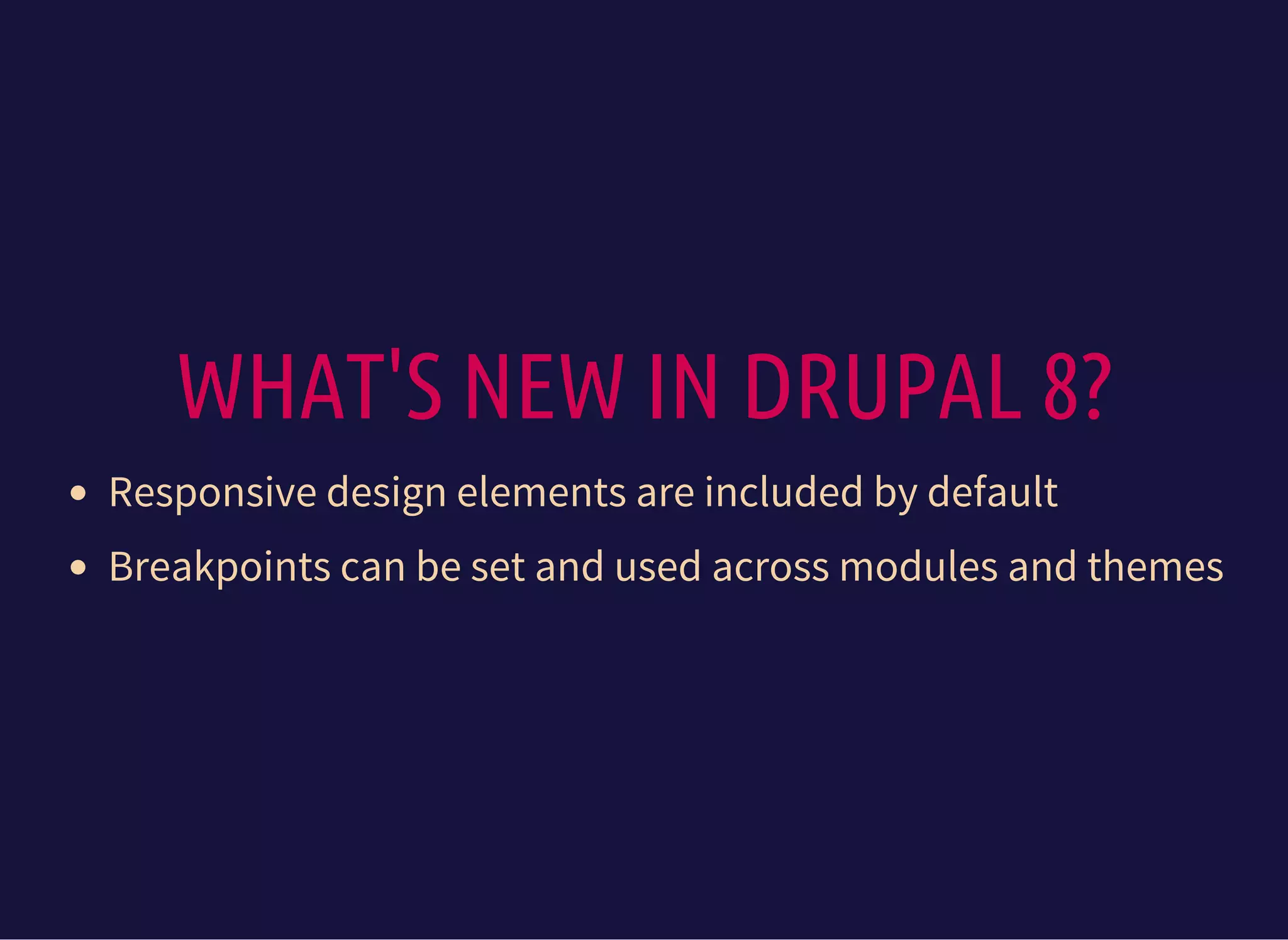 WHAT'S NEW IN DRUPAL 8?

- Responsive design elements are included by default
- Breakpoints can be set and used across modules and themes